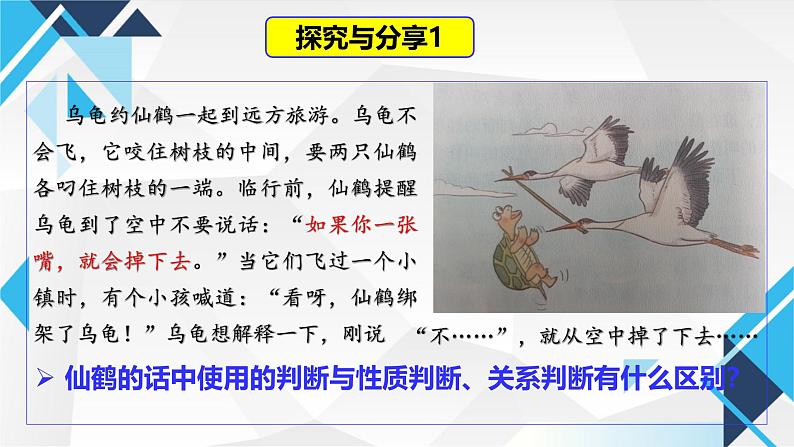 探究与分享1

乌龟约仙鹤一起到远方旅游。乌龟不会飞，它咬住树枝的中间，要两只仙鹤各叼住树枝的一端。临行前，仙鹤提醒乌龟到了空中不要说话：“如果你一张嘴，就会掉下去。”当它们飞过一个小镇时，有个小孩喊道：“看呀，仙鹤绑架了乌龟！”乌龟想解释一下，刚说 “不……”，就从空中掉了下去……

➢ 仙鹤的话中使用的判断与性质判断、关系判断有什么区别?